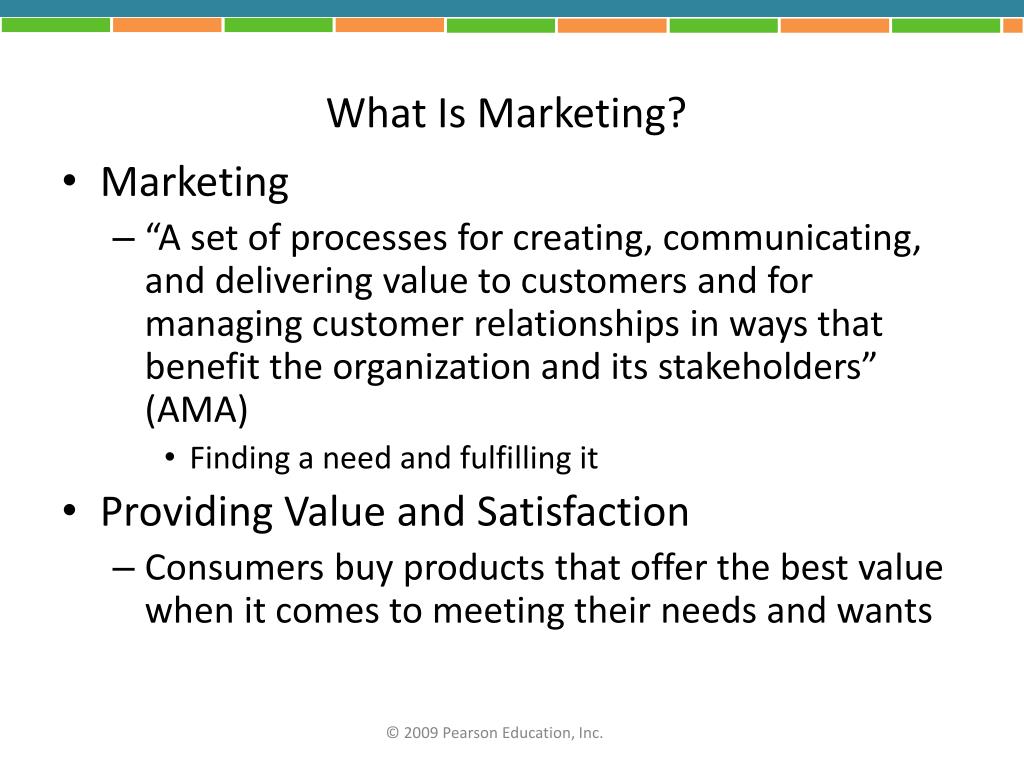 What Is Marketing?

• Marketing
– “A set of processes for creating, communicating, and delivering value to customers and for managing customer relationships in ways that benefit the organization and its stakeholders” (AMA)
• Finding a need and fulfilling it

• Providing Value and Satisfaction
– Consumers buy products that offer the best value when it comes to meeting their needs and wants

© 2009 Pearson Education, Inc.